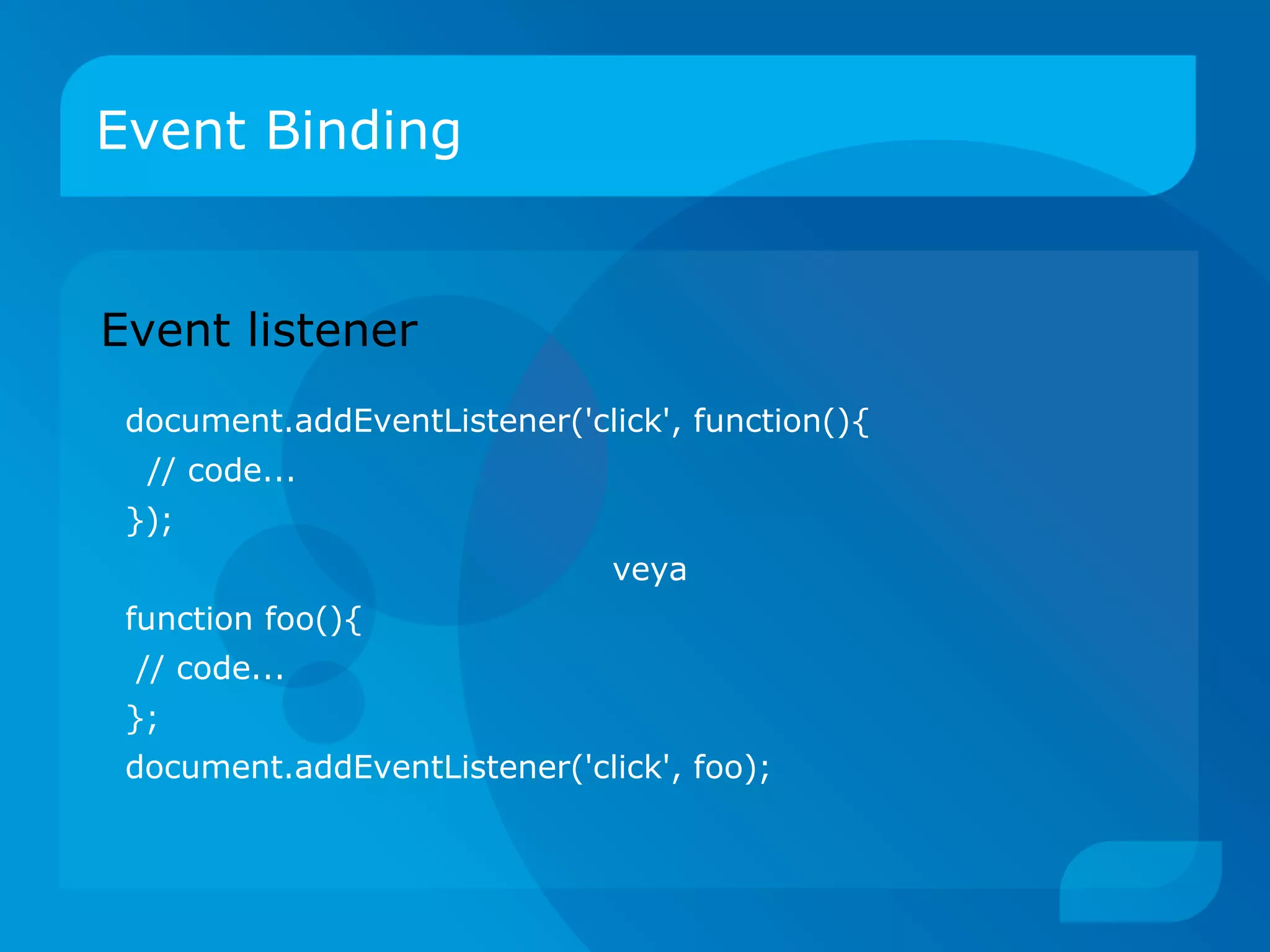 Event Binding

Event listener

document.addEventListener('click', function(){
// code...
});

veya

function foo(){
// code...
};
document.addEventListener('click', foo);